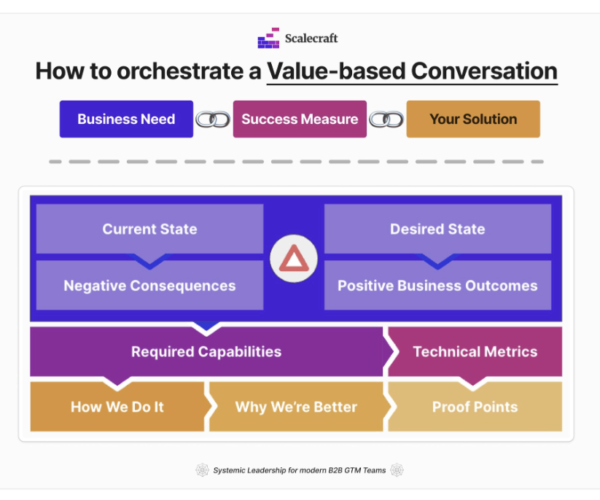 Scalecraft

How to orchestrate a Value-based Conversation

Business Need

Success Measure

Your Solution

Current State

Negative Consequences

Desired State

Positive Business Outcomes

Required Capabilities

Technical Metrics

How We Do It

Why We're Better

Proof Points

Systemic Leadership for modern B2B GTM Teams